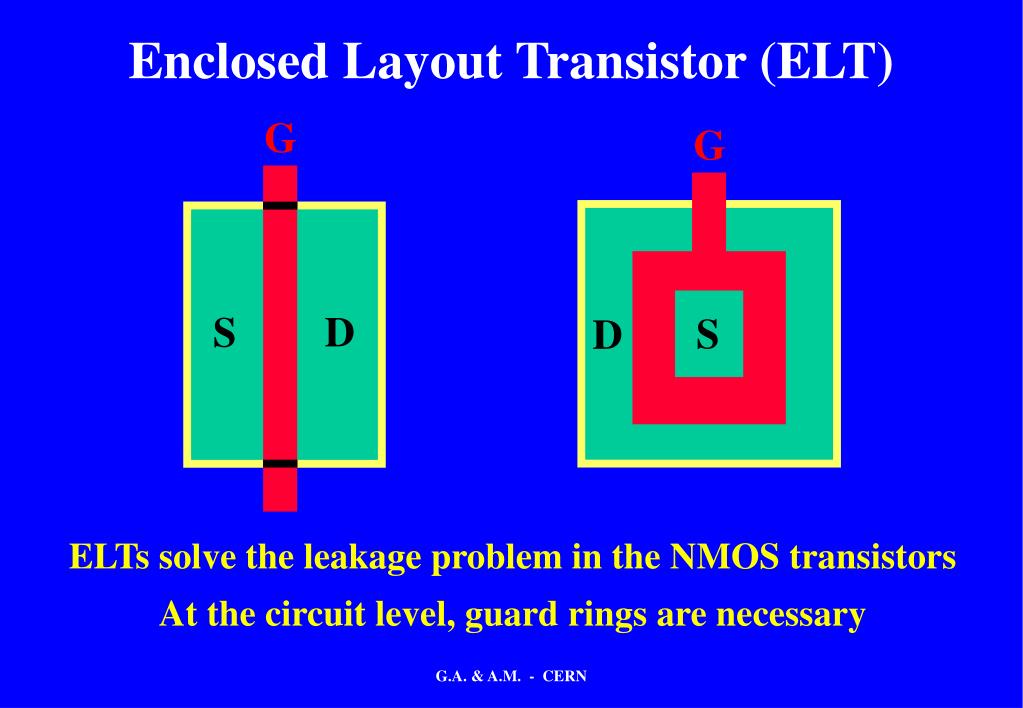 Enclosed Layout Transistor (ELT)

G

S

D

G

D

S

ELTs solve the leakage problem in the NMOS transistors

At the circuit level, guard rings are necessary

G.A. & A.M. - CERN